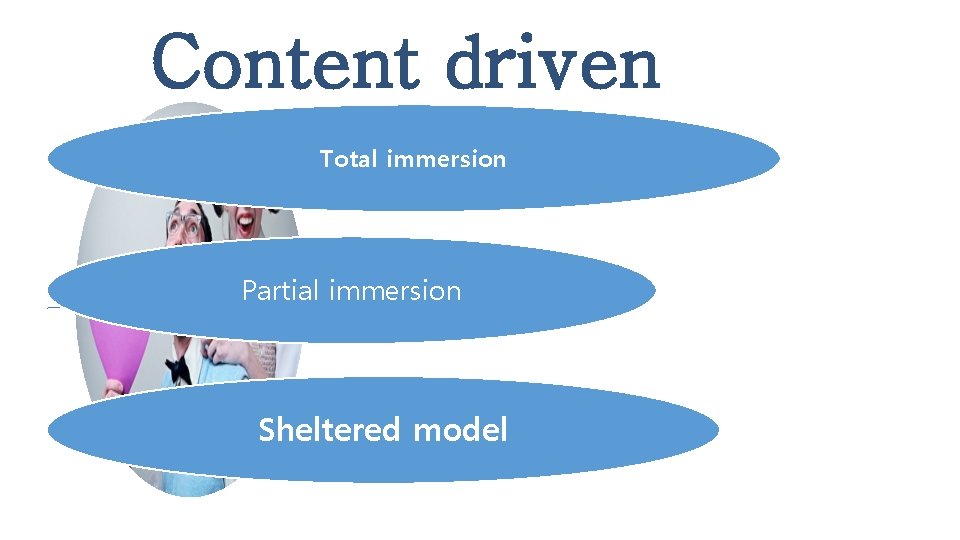 Content driven

Total immersion

Partial immersion

Sheltered model